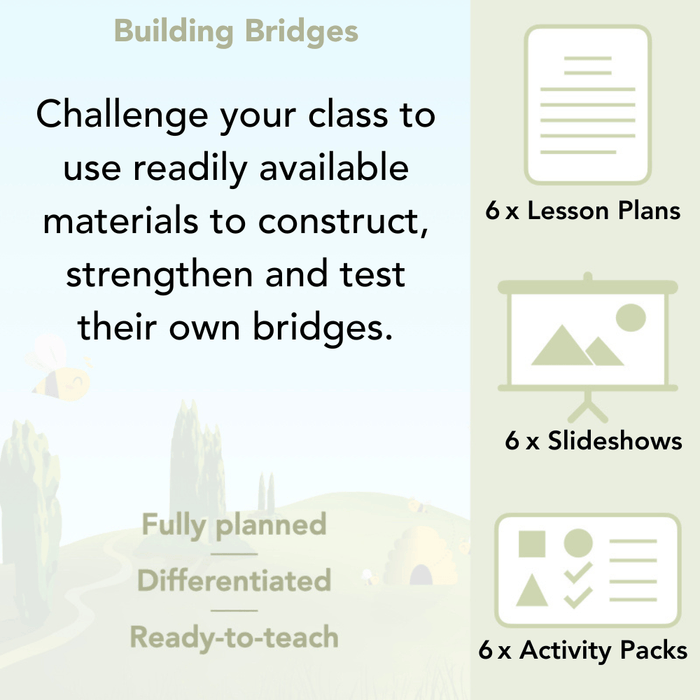 Building Bridges

Challenge your class to use readily available materials to construct, strengthen and test their own bridges.

Fully planned

Differentiated

Ready-to-teach

6 x Lesson Plans

6 x Slideshows

6 x Activity Packs